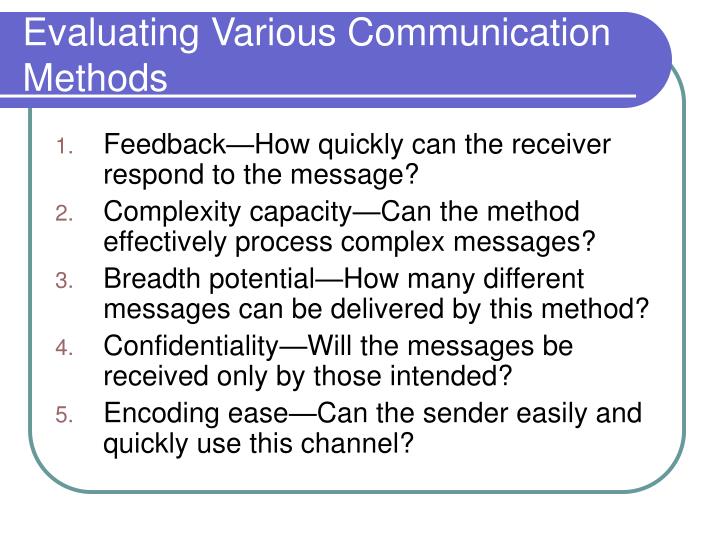 Evaluating Various Communication Methods

1. Feedback—How quickly can the receiver respond to the message?
2. Complexity capacity—Can the method effectively process complex messages?
3. Breadth potential—How many different messages can be delivered by this method?
4. Confidentiality—Will the messages be received only by those intended?
5. Encoding ease—Can the sender easily and quickly use this channel?